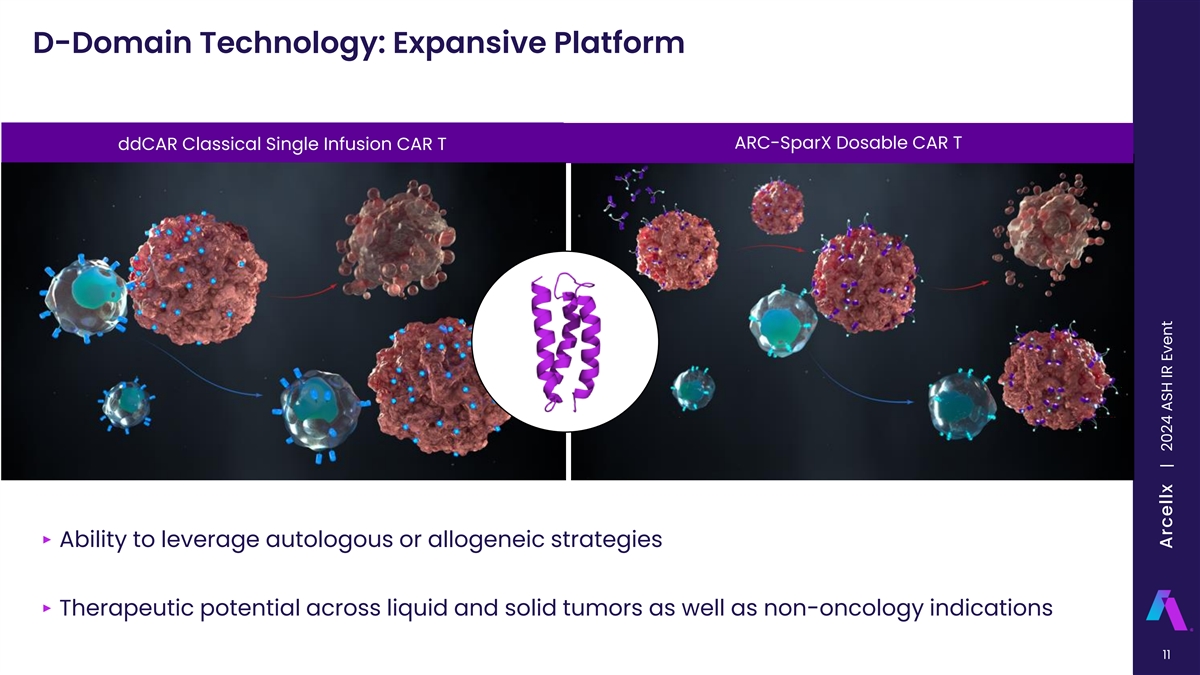 D-Domain Technology: Expansive Platform

ddCAR Classical Single Infusion CAR T

ARC-SparX Dosable CAR T

▸ Ability to leverage autologous or allogeneic strategies

▸ Therapeutic potential across liquid and solid tumors as well as non-oncology indications

Arcellx | 2024 ASH IR Event

11